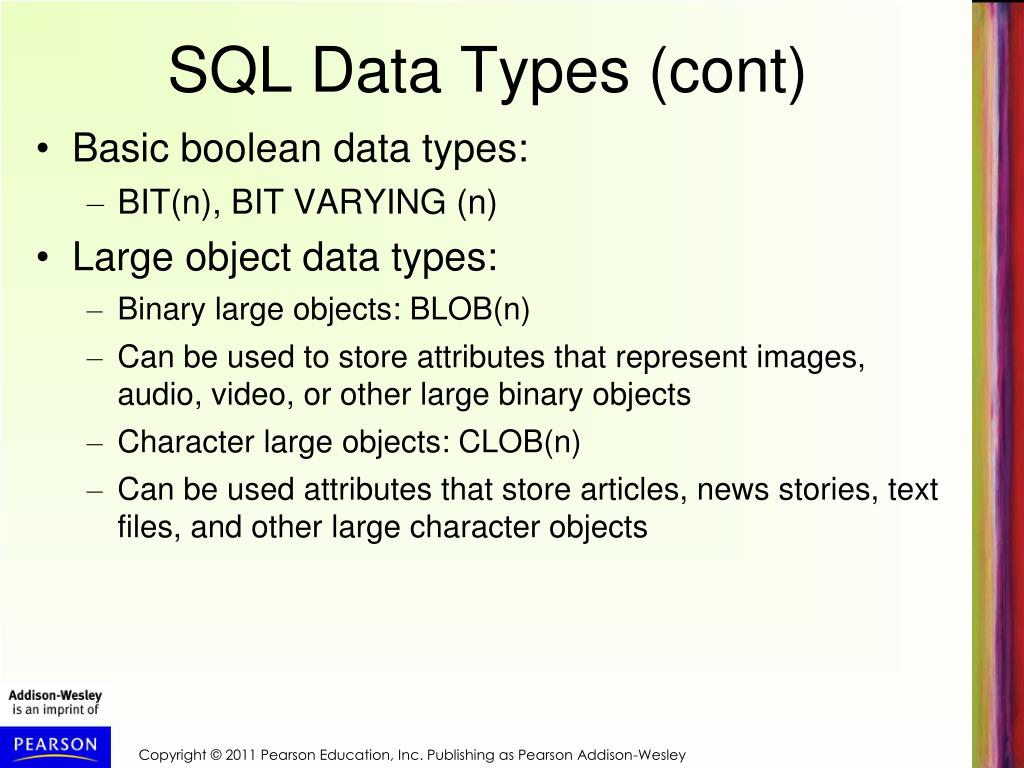 SQL Data Types (cont)

• Basic boolean data types:
– BIT(n), BIT VARYING (n)

• Large object data types:
– Binary large objects: BLOB(n)
– Can be used to store attributes that represent images, audio, video, or other large binary objects
– Character large objects: CLOB(n)
– Can be used attributes that store articles, news stories, text files, and other large character objects

Addison-Wesley
is an imprint of
PEARSON

Copyright © 2011 Pearson Education, Inc. Publishing as Pearson Addison-Wesley